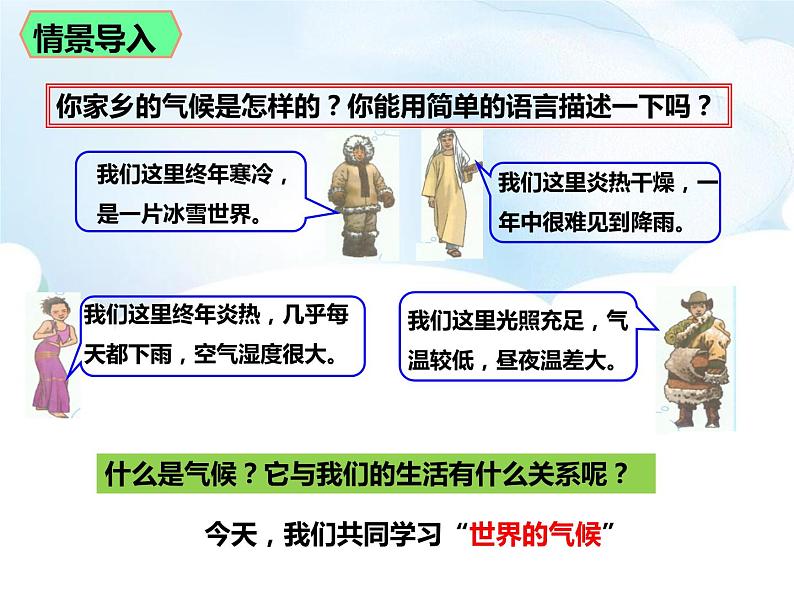 情景导入

你家乡的气候是怎样的？你能用简单的语言描述一下吗？

我们这里终年寒冷，是一片冰雪世界。

我们这里炎热干燥，一年中很难见到降雨。

我们这里终年炎热，几乎每天都下雨，空气湿度很大。

我们这里光照充足，气温较低，昼夜温差大。

什么是气候？它与我们的生活有什么关系呢？

今天，我们共同学习“世界的气候”